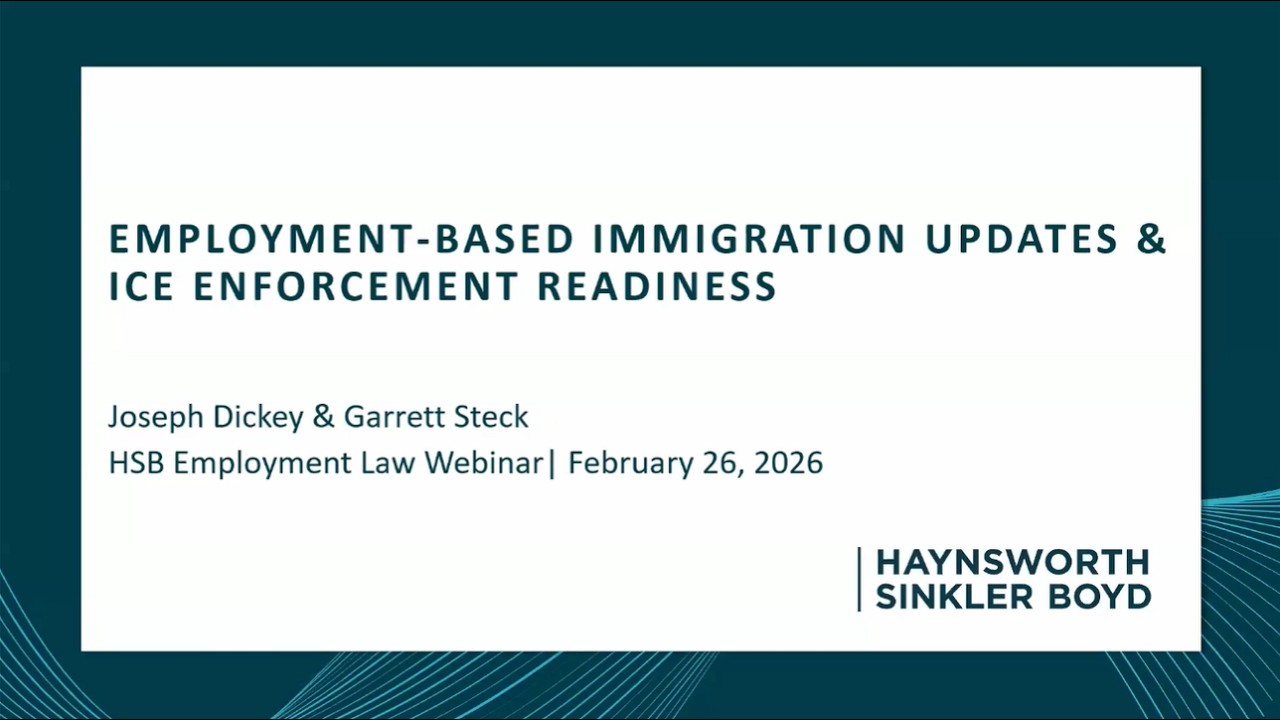 EMPLOYMENT-BASED IMMIGRATION UPDATES & ICE ENFORCEMENT READINESS

Joseph Dickey & Garrett Steck
HSB Employment Law Webinar| February 26, 2026

HAYNSWORTH
SINKLER BOYD